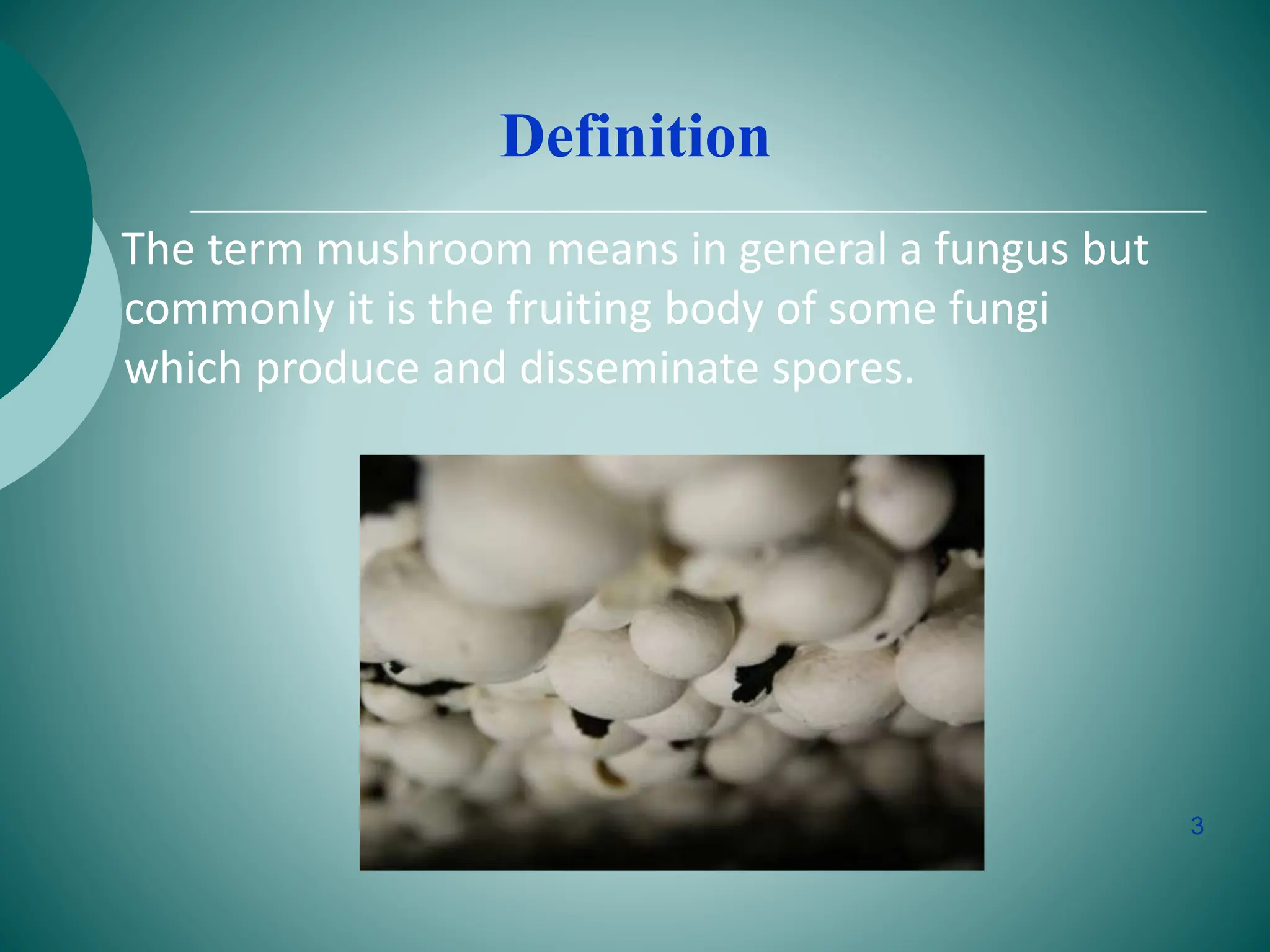 Definition

The term mushroom means in general a fungus but commonly it is the fruiting body of some fungi which produce and disseminate spores.

3